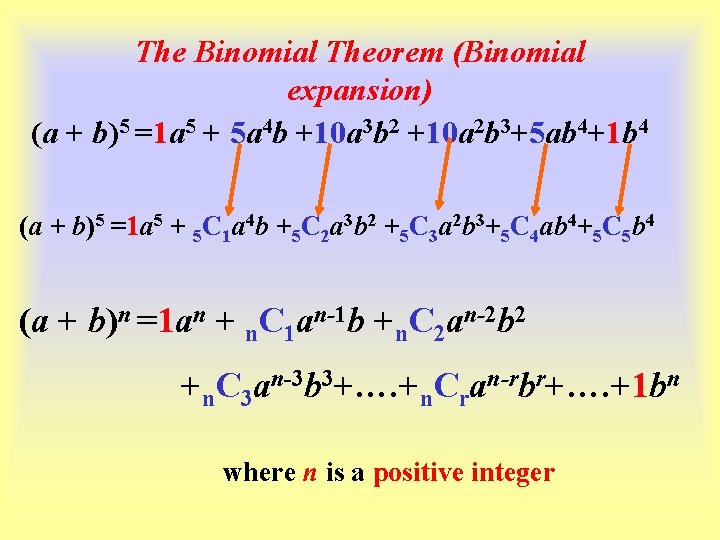 The Binomial Theorem (Binomial expansion)

$(a + b)^5 = 1a^5 + 5a^4b + 10a^3b^2 + 10a^2b^3 + 5ab^4 + 1b^4$

$(a + b)^5 = 1a^5 + {}_5C_1a^4b + {}_5C_2a^3b^2 + {}_5C_3a^2b^3 + {}_5C_4ab^4 + {}_5C_5b^4$

$(a + b)^n = 1a^n + {}_nC_1a^{n-1}b + {}_nC_2a^{n-2}b^2$

$+ {}_nC_3a^{n-3}b^3 + \ldots. + {}_nC_ra^{n-r}b^r + \ldots. + 1b^n$

where $n$ is a positive integer